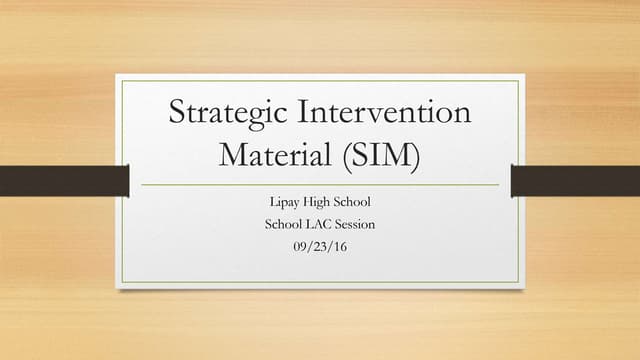 Strategic Intervention Material (SIM)

Lipay High School
School LAC Session
09/23/16